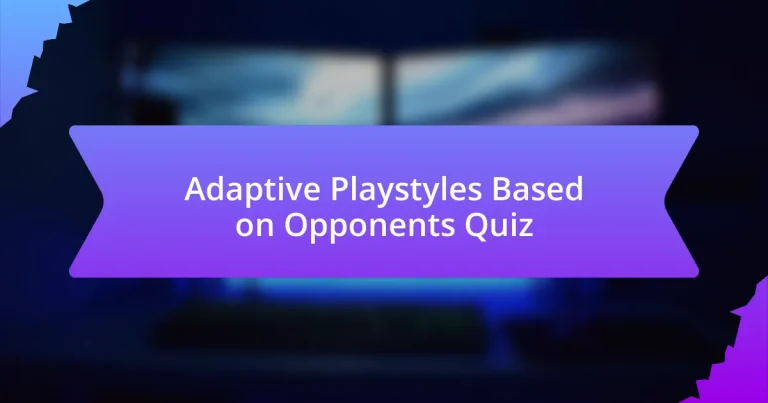 Adaptive Playstyles Based on Opponents Quiz